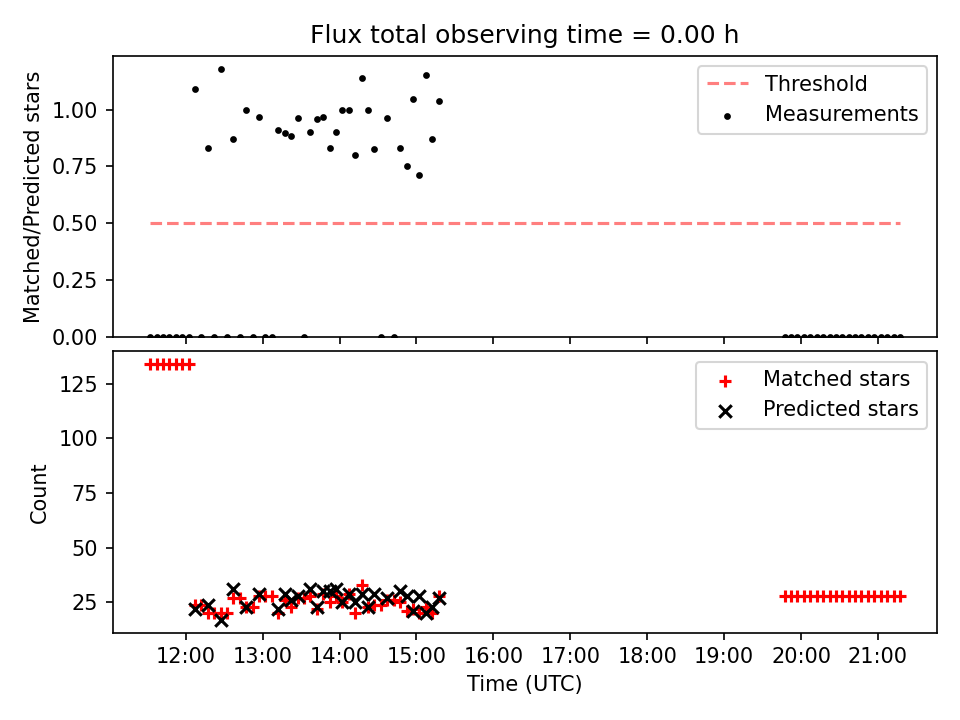 Flux total observing time = 0.00 h

Matched/Predicted stars

1.00
0.75
0.50
0.25
0.00

Threshold
Measurements

Count

125
100
75
50
25

Matched stars
Predicted stars

12:00 13:00 14:00 15:00 16:00 17:00 18:00 19:00 20:00 21:00

Time (UTC)